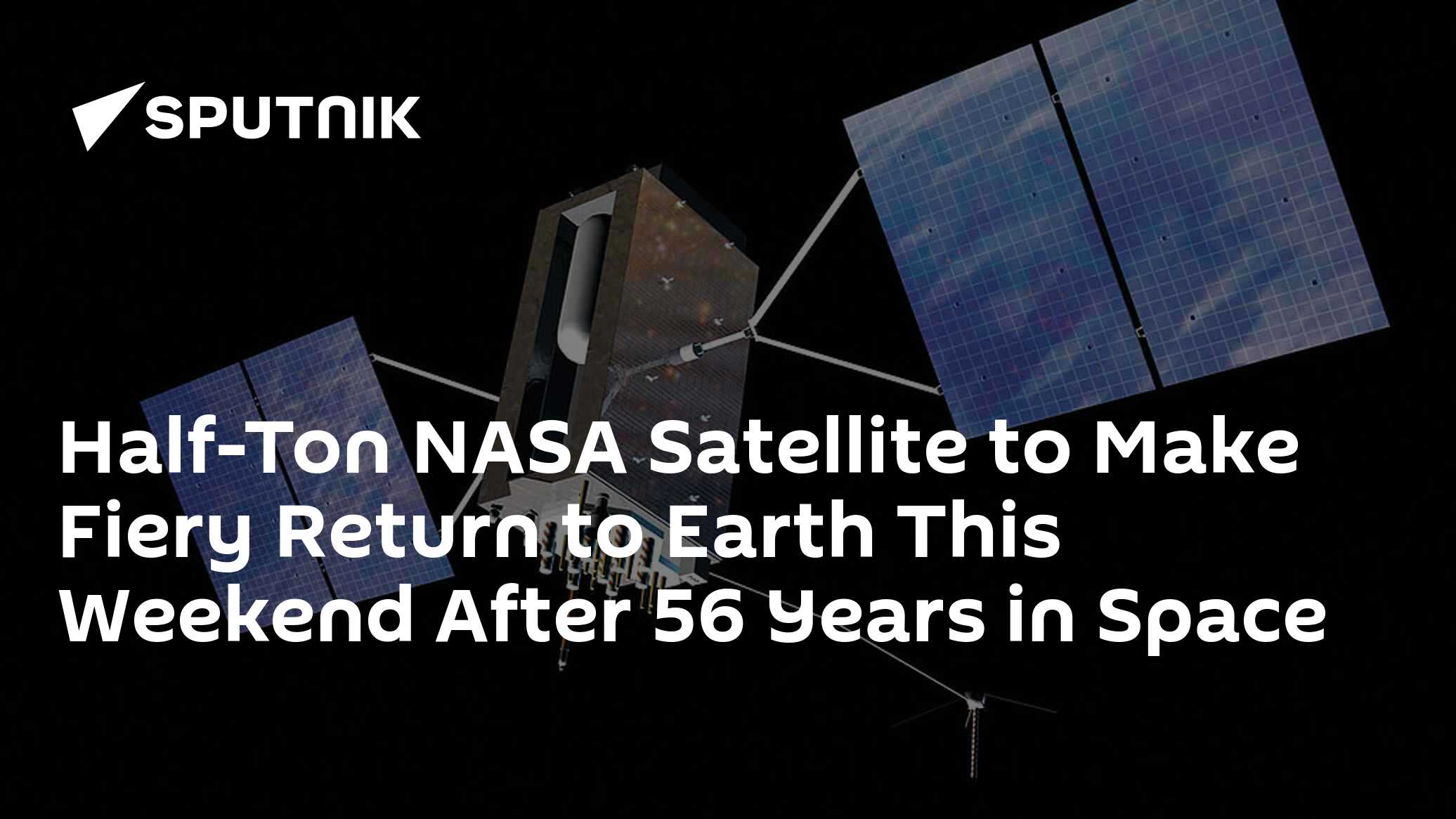 SPUTNIK

Half-Ton NASA Satellite to Make Fiery Return to Earth This Weekend After 56 Years in Space